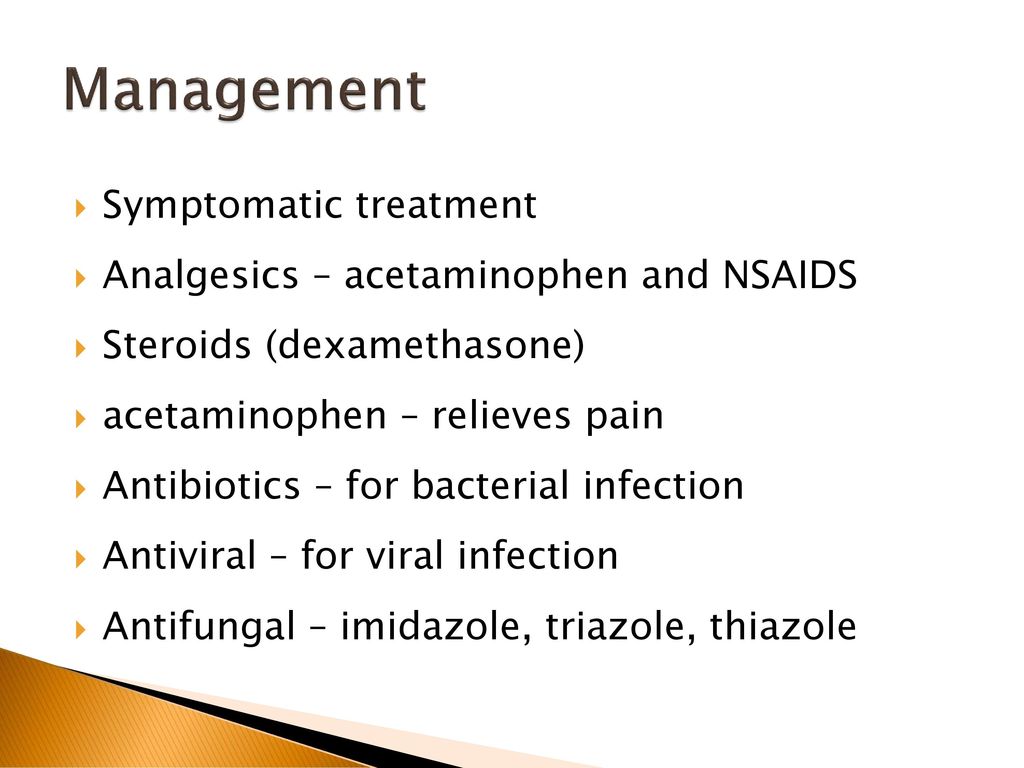 Management

Symptomatic treatment

Analgesics – acetaminophen and NSAIDS

Steroids (dexamethasone)

acetaminophen – relieves pain

Antibiotics – for bacterial infection

Antiviral – for viral infection

Antifungal – imidazole, triazole, thiazole